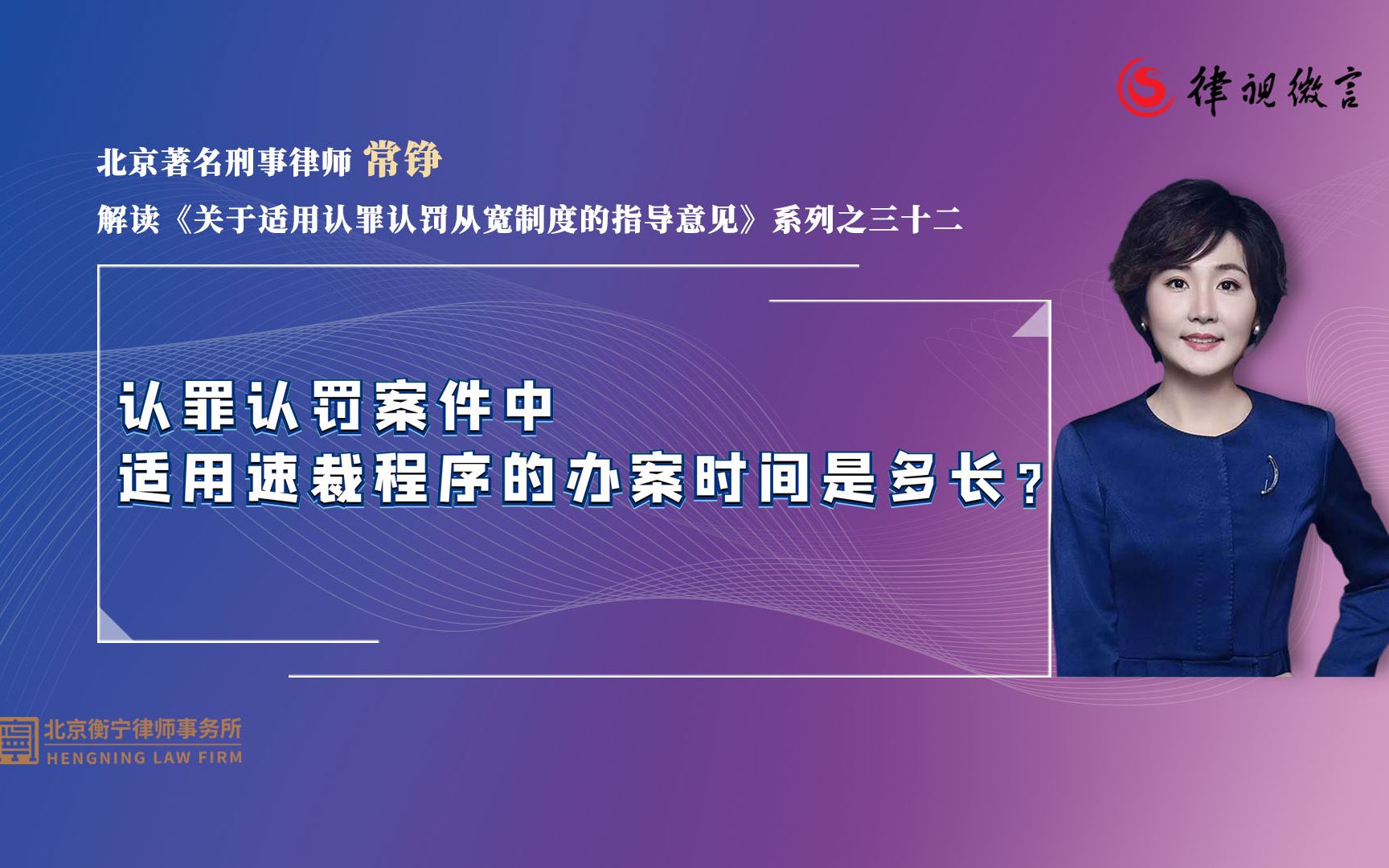 律视微言

北京著名刑事律师 常铮

解读《关于适用认罪认罚从宽制度的指导意见》系列之三十二

认罪认罚案件中
适用速裁程序的办案时间是多长？

北京衡宁律师事务所
HENGNING LAW FIRM